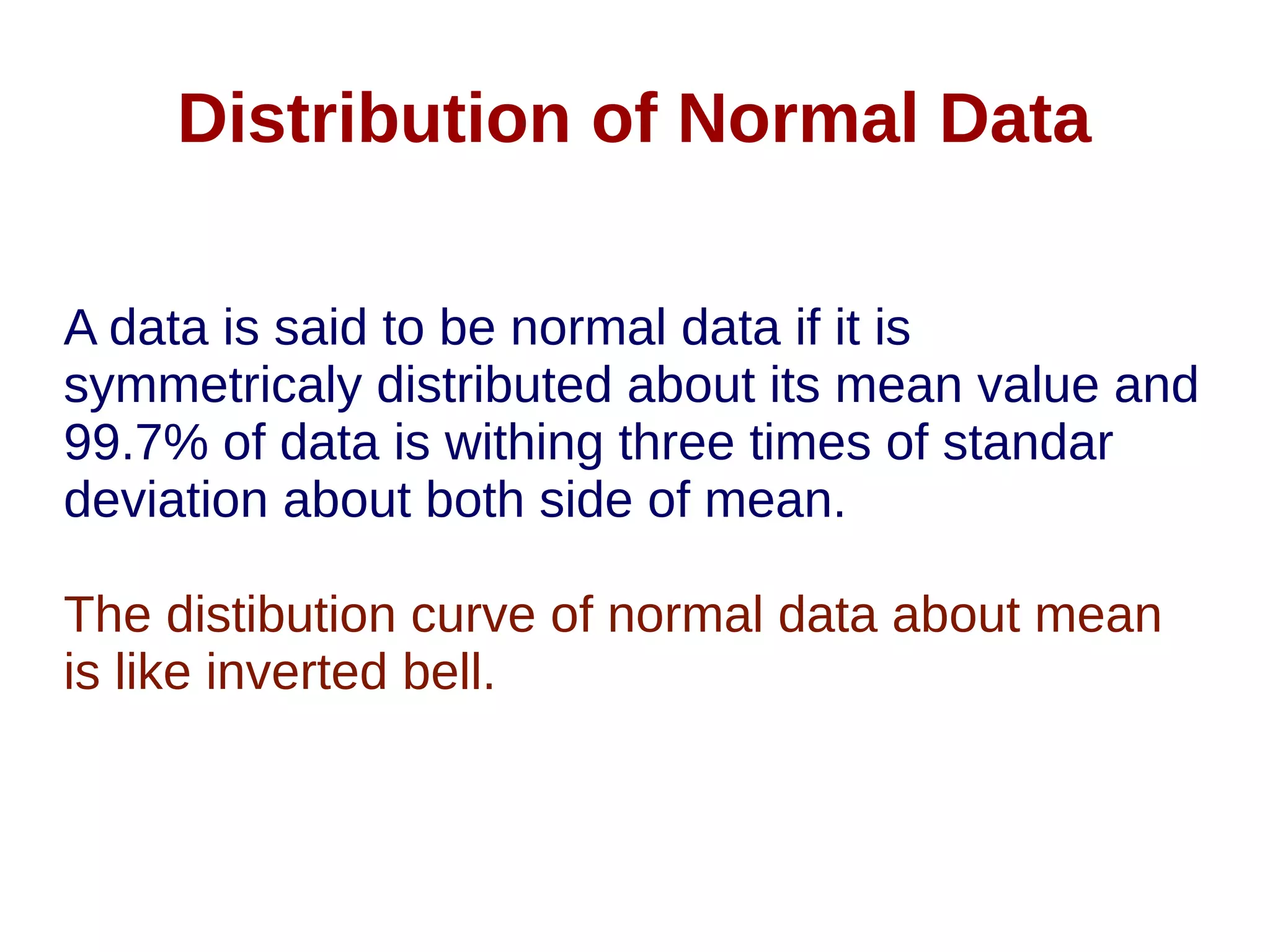 Distribution of Normal Data

A data is said to be normal data if it is symmetricaly distributed about its mean value and 99.7% of data is withing three times of standar deviation about both side of mean.

The distibution curve of normal data about mean is like inverted bell.